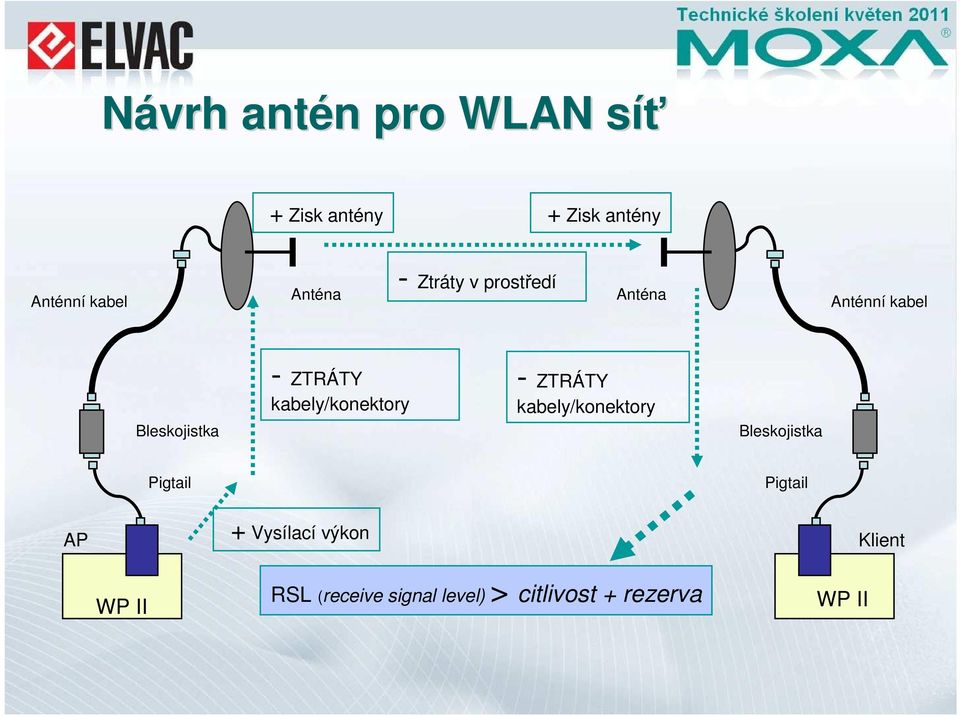 ELVAC

Technické školení květen 2011
MOXA®

Návrh antén pro WLAN síť

+ Zisk antény

+ Zisk antény

Anténní kabel

Anténa

- Ztráty v prostředí

Anténa

Anténní kabel

- ZTRÁTY kabely/konektory

- ZTRÁTY kabely/konektory

Bleskojistka

Bleskojistka

Pigtail

Pigtail

AP

+ Vysílací výkon

Klient

WP II

RSL (receive signal level) > citlivost + rezerva

WP II